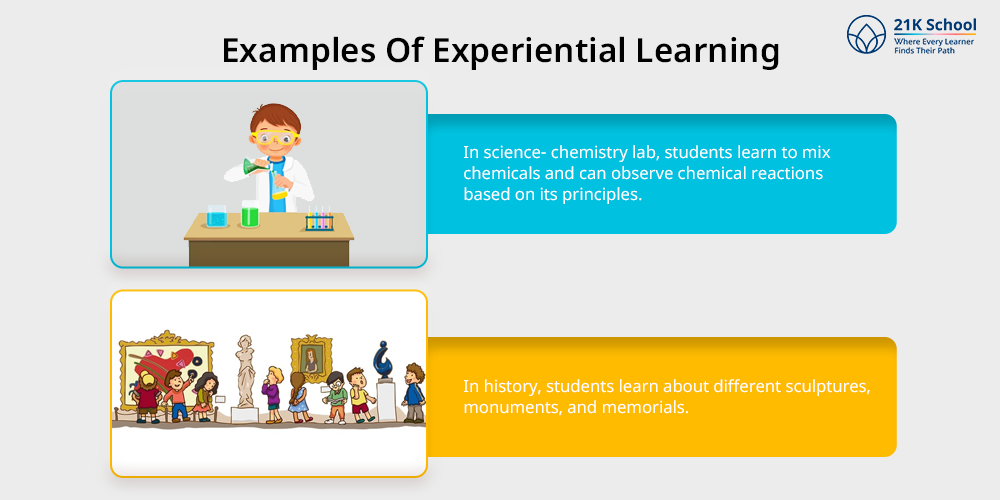 21K School
Where Every Learner Finds Their Path

Examples Of Experiential Learning

In science- chemistry lab, students learn to mix chemicals and can observe chemical reactions based on its principles.

In history, students learn about different sculptures, monuments, and memorials.